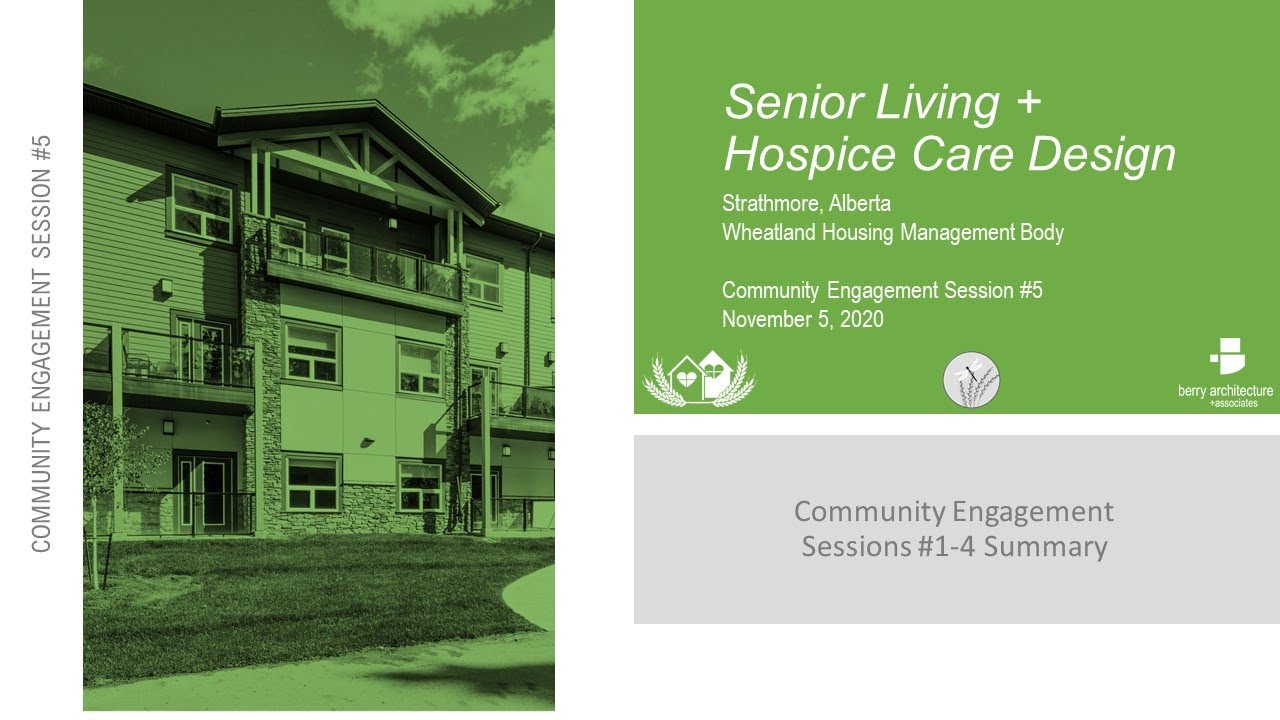 COMMUNITY ENGAGEMENT SESSION #5

Senior Living + Hospice Care Design

Strathmore, Alberta
Wheatland Housing Management Body

Community Engagement Session #5
November 5, 2020

berry architecture +associates

Community Engagement Sessions #1-4 Summary